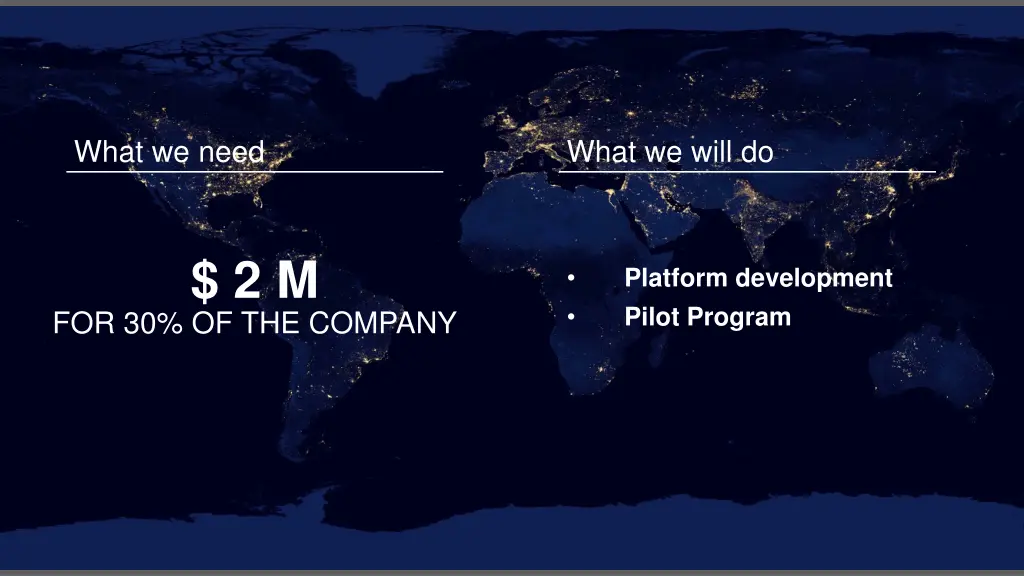 What we need

$ 2 M
FOR 30% OF THE COMPANY

What we will do

• Platform development
• Pilot Program